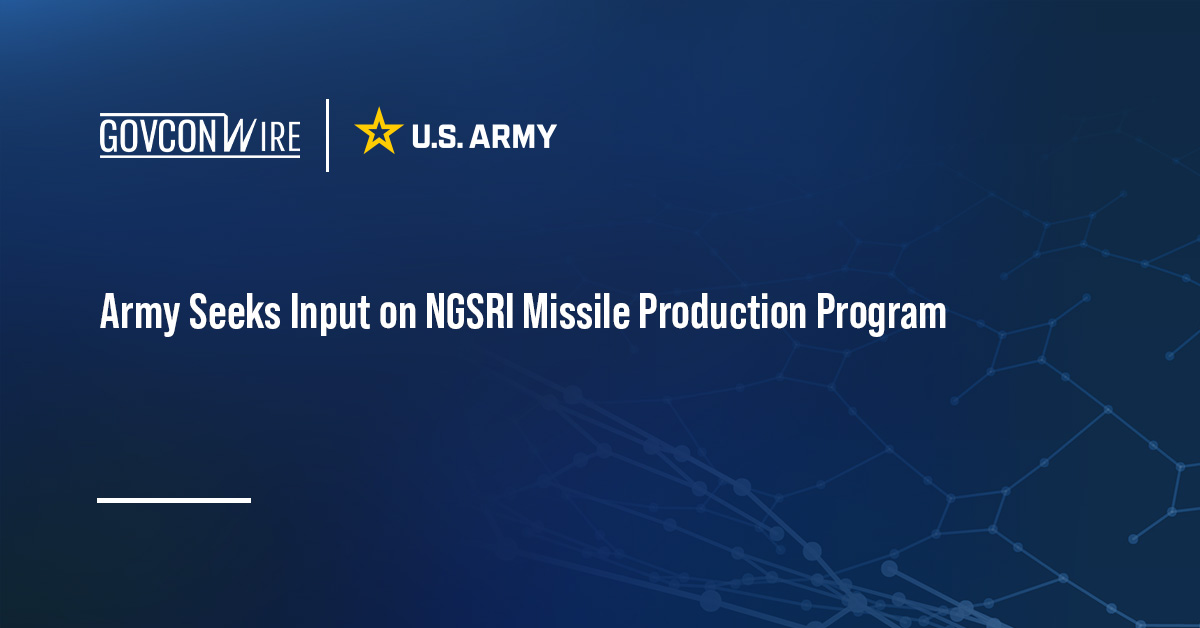 GOVCONWIRE
U.S. ARMY

Army Seeks Input on NGSRI Missile Production Program